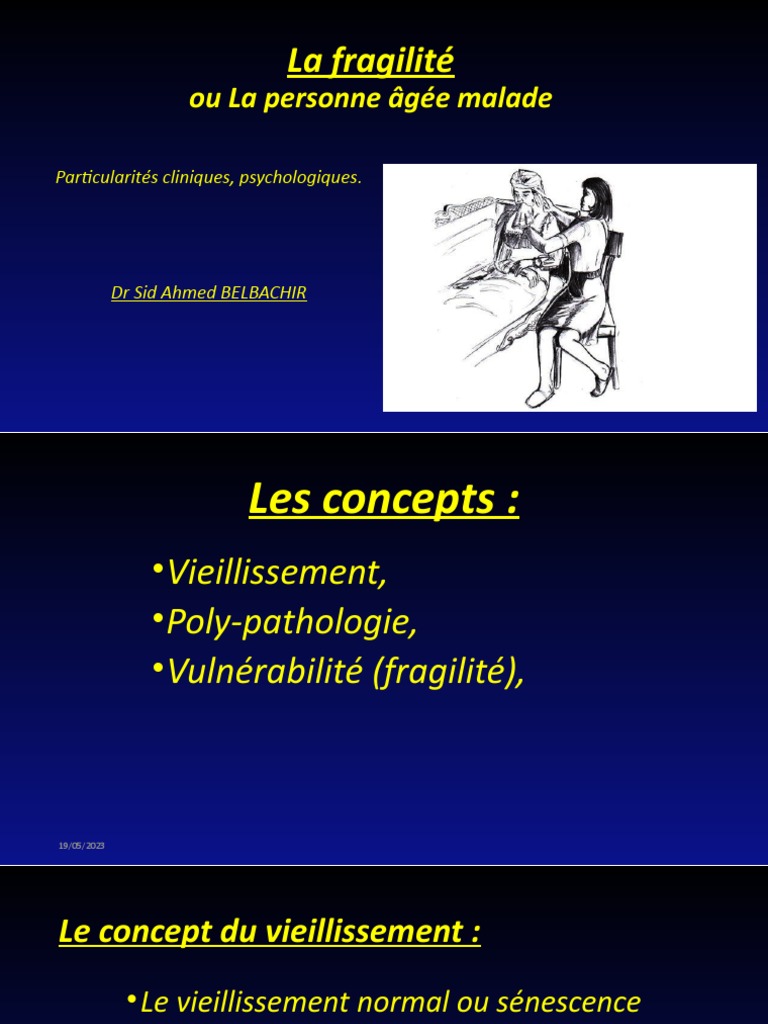 La fragilité
ou La personne âgée malade

Particularités cliniques, psychologiques.

Dr Sid Ahmed BELBACHIR

Les concepts :

•Vieillissement,
•Poly-pathologie,
•Vulnérabilité (fragilité),

19/05/2023

Le concept du vieillissement :

•Le vieillissement normal ou sénescence